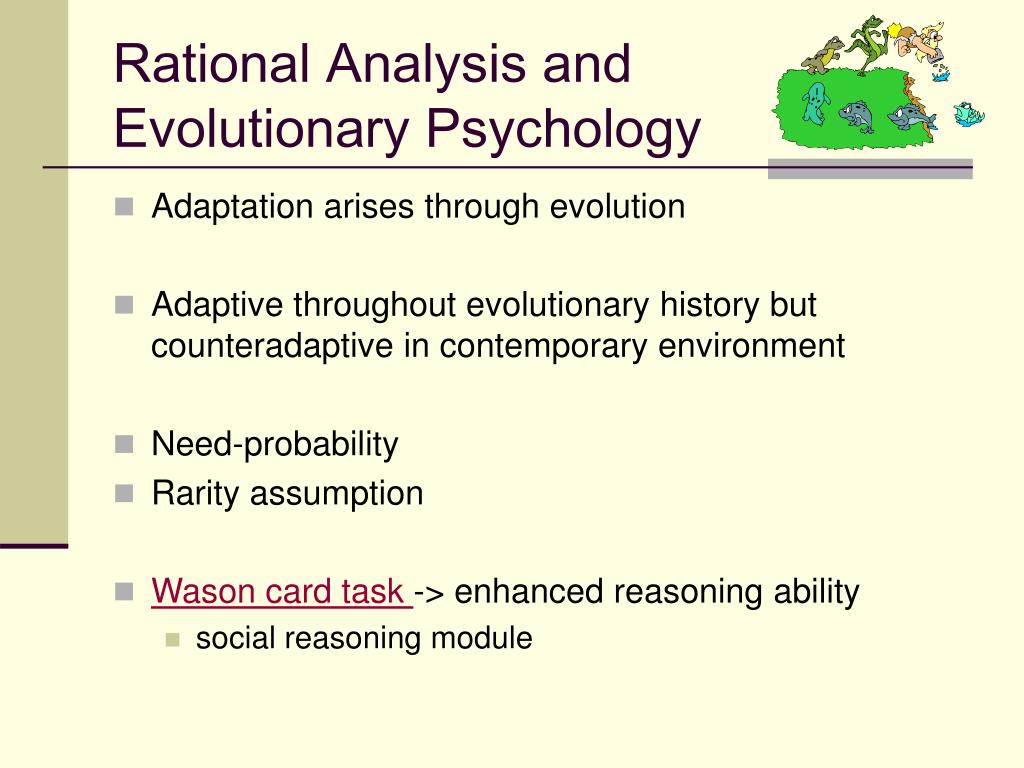 Rational Analysis and Evolutionary Psychology

Adaptation arises through evolution

Adaptive throughout evolutionary history but counteradaptive in contemporary environment

Need-probability

Rarity assumption

Wason card task -> enhanced reasoning ability

social reasoning module